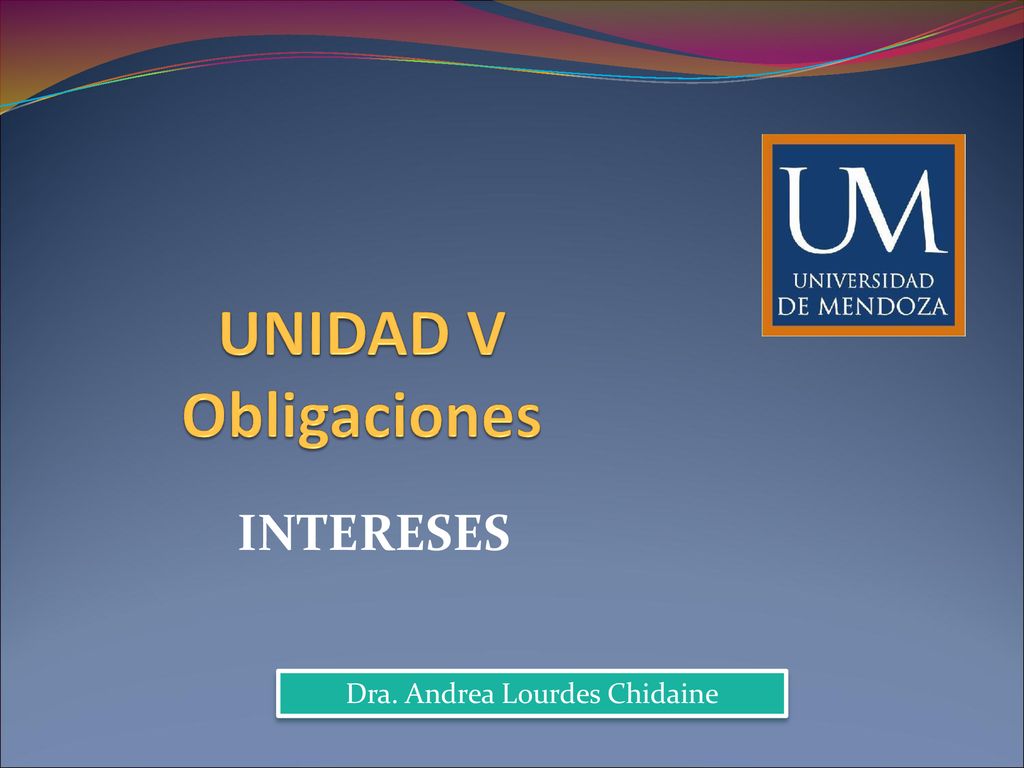 UM
UNIVERSIDAD
DE MENDOZA

UNIDAD V
Obligaciones

INTERESES

Dra. Andrea Lourdes Chidaine